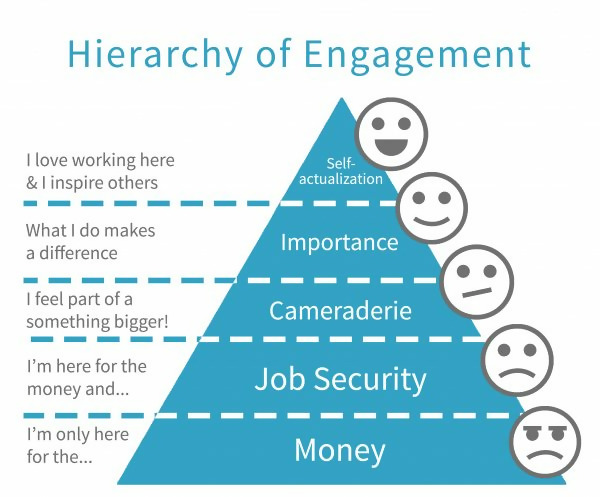 Hierarchy of Engagement

I love working here & I inspire others

Self-actualization

What I do makes a difference

Importance

I feel part of a something bigger!

Cameraderie

I'm here for the money and...

Job Security

I'm only here for the...

Money